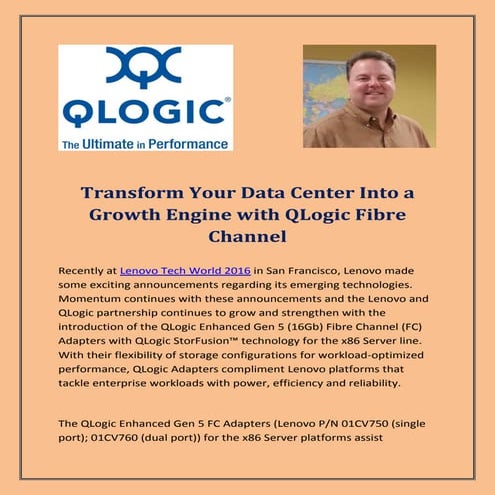 QLOGIC®
The Ultimate in Performance

Transform Your Data Center Into a Growth Engine with QLogic Fibre Channel

Recently at Lenovo Tech World 2016 in San Francisco, Lenovo made some exciting announcements regarding its emerging technologies. Momentum continues with these announcements and the Lenovo and QLogic partnership continues to grow and strengthen with the introduction of the QLogic Enhanced Gen 5 (16Gb) Fibre Channel (FC) Adapters with QLogic StorFusion™ technology for the x86 Server line. With their flexibility of storage configurations for workload-optimized performance, QLogic Adapters compliment Lenovo platforms that tackle enterprise workloads with power, efficiency and reliability.

The QLogic Enhanced Gen 5 FC Adapters (Lenovo P/N 01CV750 (single port); 01CV760 (dual port)) for the x86 Server platforms assist